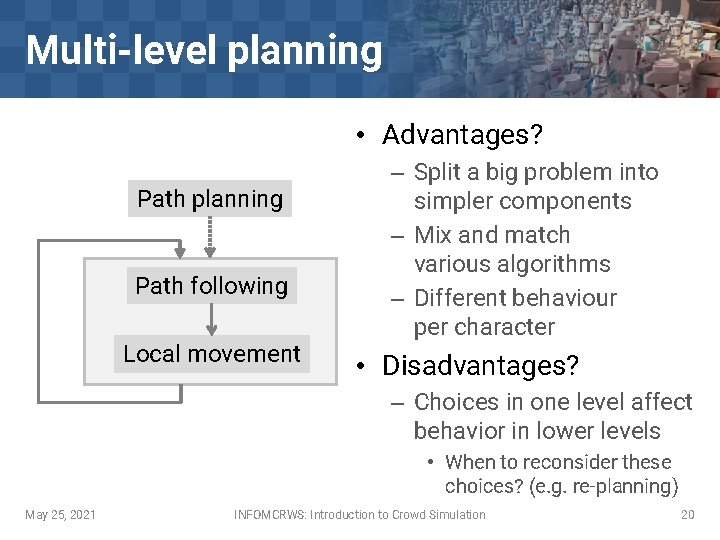 Multi-level planning

Path planning

Path following

Local movement

• Advantages?
– Split a big problem into simpler components
– Mix and match various algorithms
– Different behaviour per character
• Disadvantages?
– Choices in one level affect behavior in lower levels
• When to reconsider these choices? (e.g. re-planning)

May 25, 2021

INFOMCRWS: Introduction to Crowd Simulation

20